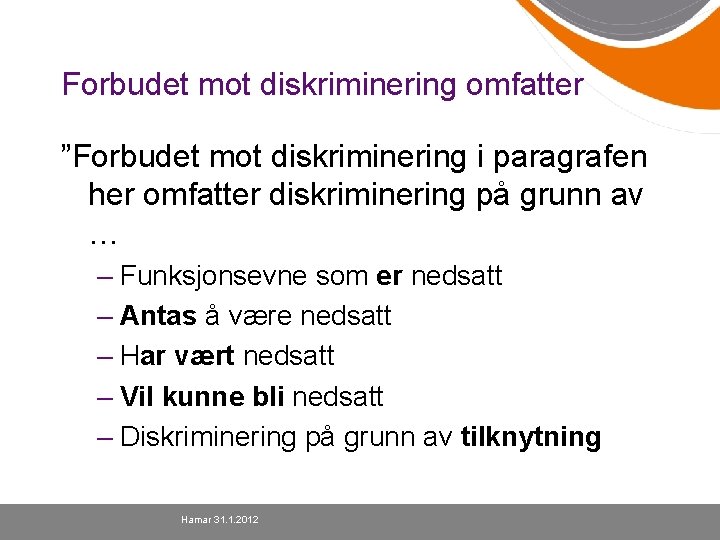 Forbudet mot diskriminering omfatter

”Forbudet mot diskriminering i paragrafen her omfatter diskriminering på grunn av …

– Funksjonsevne som er nedsatt
– Antas å være nedsatt
– Har vært nedsatt
– Vil kunne bli nedsatt
– Diskriminering på grunn av tilknytning

Hamar 31.1.2012